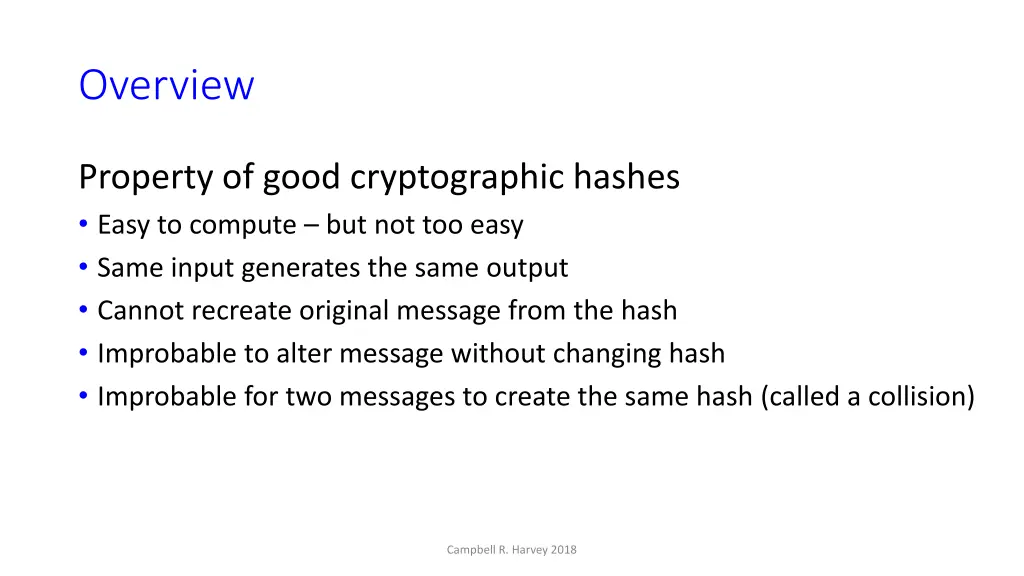 Overview

Property of good cryptographic hashes
• Easy to compute – but not too easy
• Same input generates the same output
• Cannot recreate original message from the hash
• Improbable to alter message without changing hash
• Improbable for two messages to create the same hash (called a collision)

Campbell R. Harvey 2018